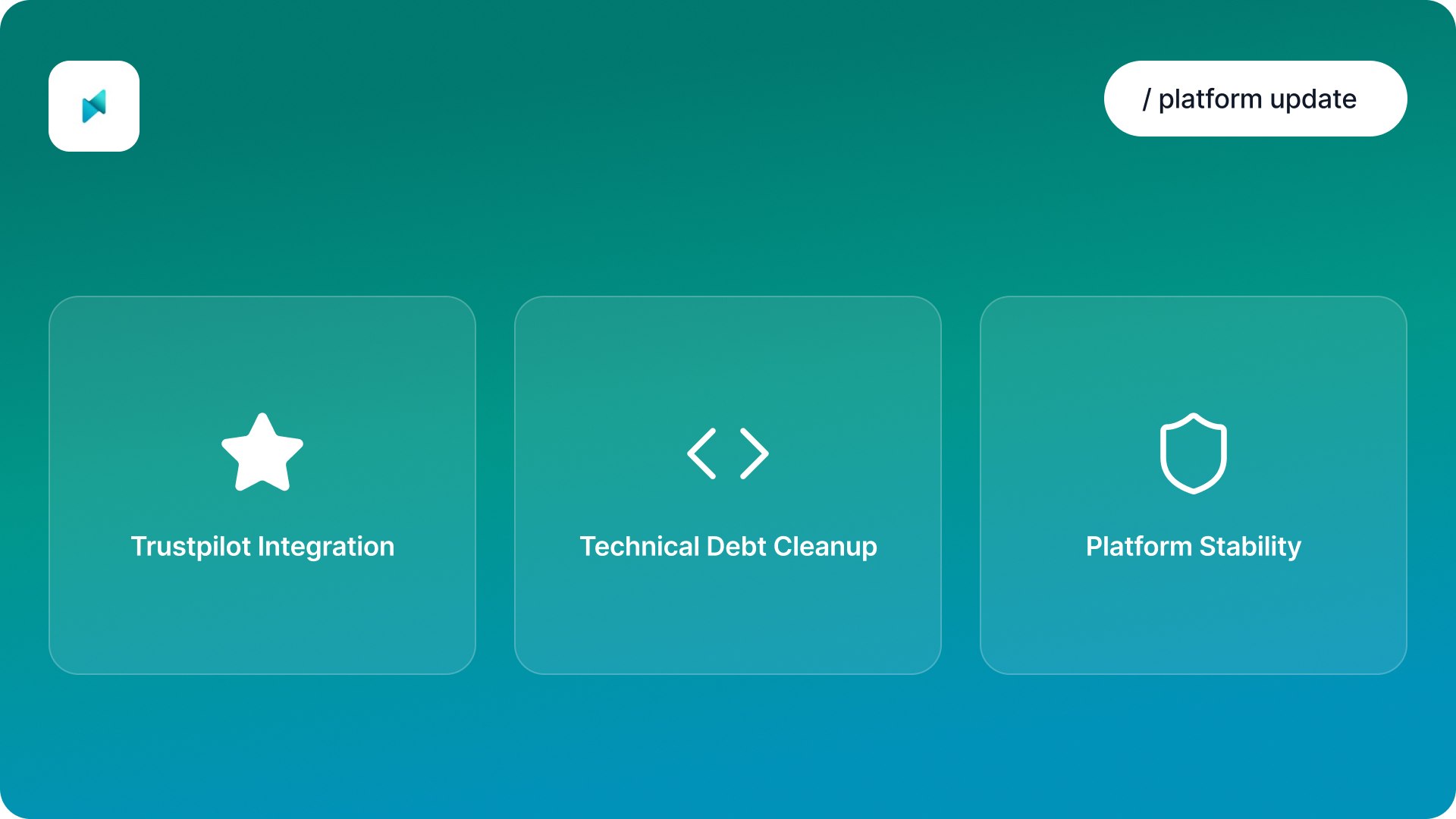 / platform update

Trustpilot Integration

Technical Debt Cleanup

Platform Stability